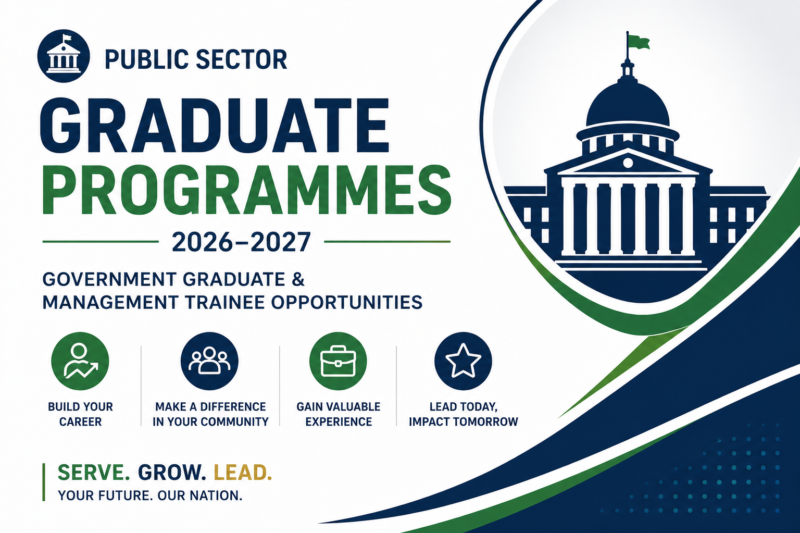 PUBLIC SECTOR

GRADUATE PROGRAMMES

2026–2027

GOVERNMENT GRADUATE & MANAGEMENT TRAINEE OPPORTUNITIES

BUILD YOUR CAREER

MAKE A DIFFERENCE IN YOUR COMMUNITY

GAIN VALUABLE EXPERIENCE

LEAD TODAY, IMPACT TOMORROW

SERVE. GROW. LEAD.
YOUR FUTURE. OUR NATION.